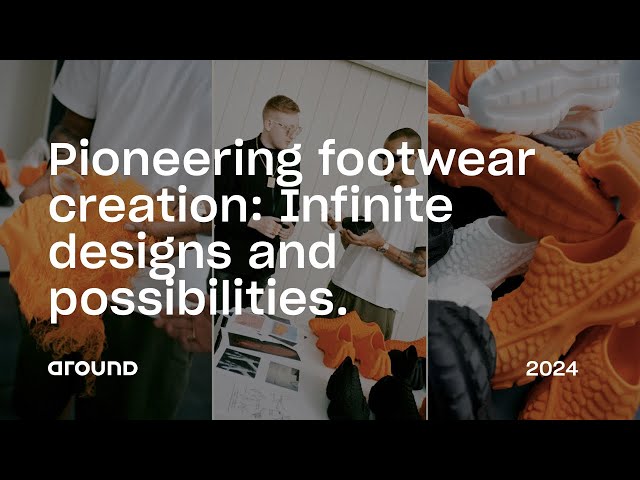 Pioneering footwear creation: Infinite designs and possibilities.

around

2024